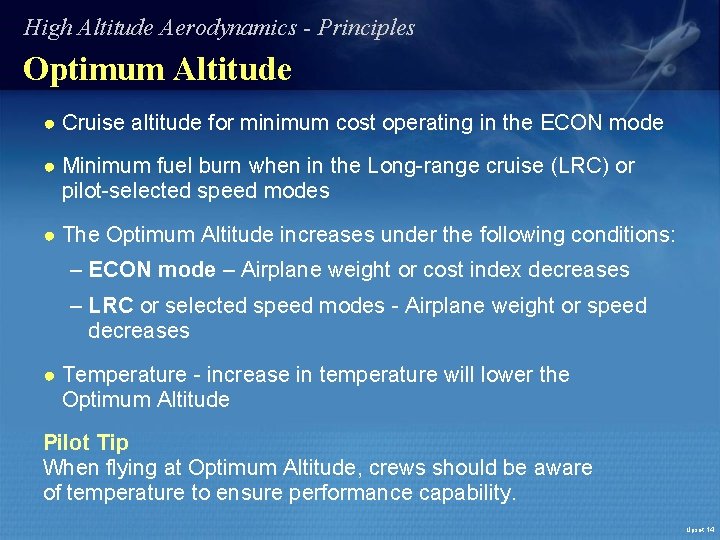 High Altitude Aerodynamics - Principles

Optimum Altitude

● Cruise altitude for minimum cost operating in the ECON mode

● Minimum fuel burn when in the Long-range cruise (LRC) or pilot-selected speed modes

● The Optimum Altitude increases under the following conditions:

– ECON mode – Airplane weight or cost index decreases

– LRC or selected speed modes - Airplane weight or speed decreases

● Temperature - increase in temperature will lower the Optimum Altitude

Pilot Tip
When flying at Optimum Altitude, crews should be aware of temperature to ensure performance capability.

Upset 14